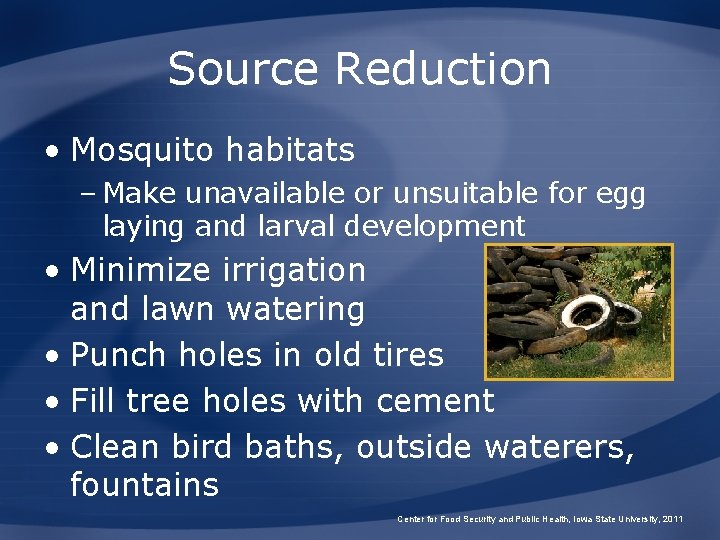 Source Reduction

• Mosquito habitats
– Make unavailable or unsuitable for egg laying and larval development
• Minimize irrigation and lawn watering
• Punch holes in old tires
• Fill tree holes with cement
• Clean bird baths, outside waterers, fountains

Center for Food Security and Public Health, Iowa State University, 2011